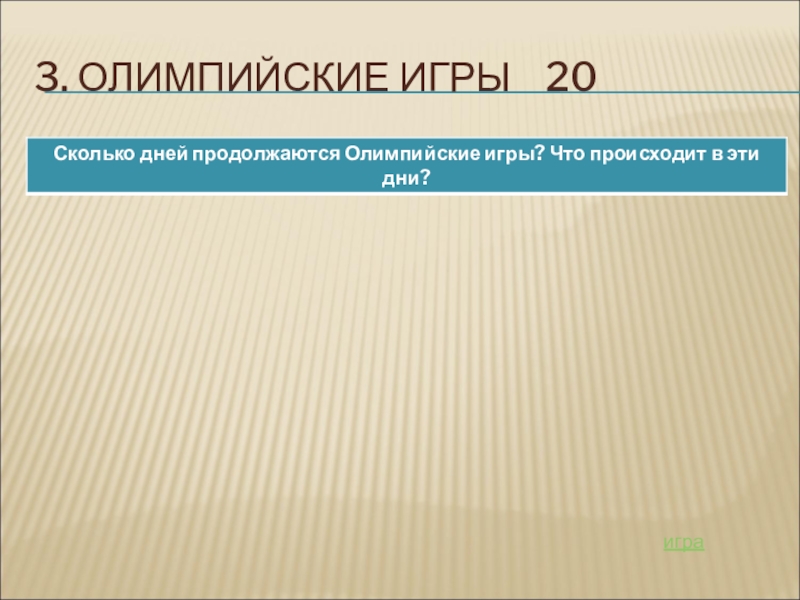 3. ОЛИМПИЙСКИЕ ИГРЫ 20

Сколько дней продолжаются Олимпийские игры? Что происходит в эти дни?

игра